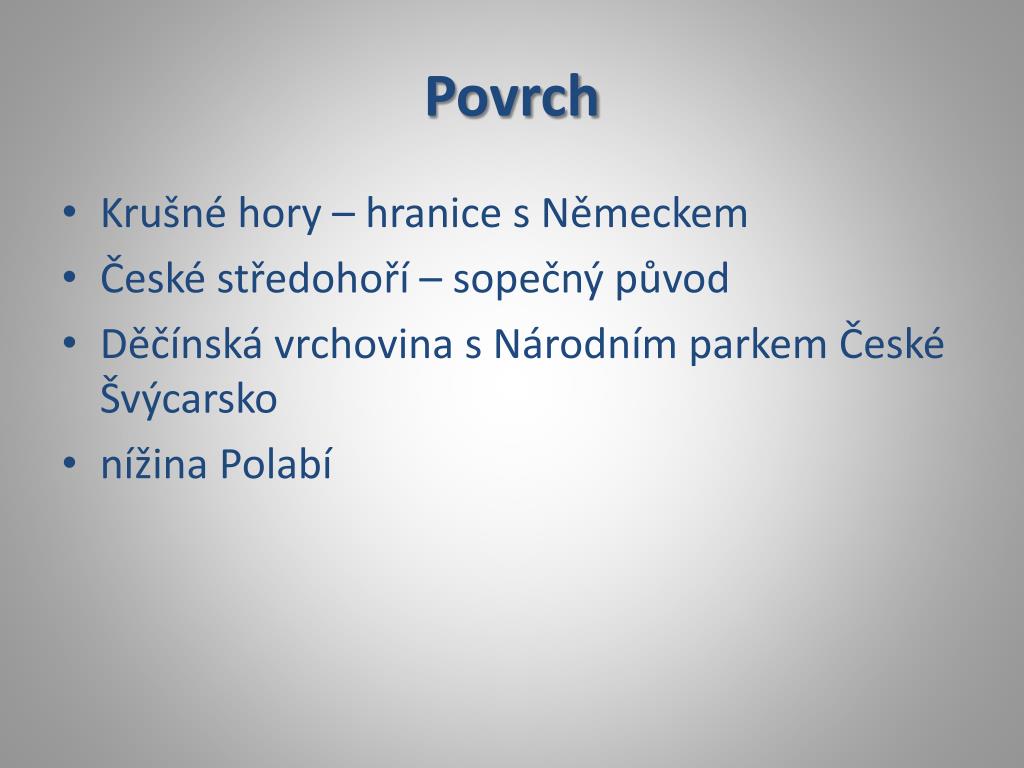 Povrch

• Krušné hory – hranice s Německem
• České středohoří – sopečný původ
• Děčínská vrchovina s Národním parkem České Švýcarsko
• nížina Polabí